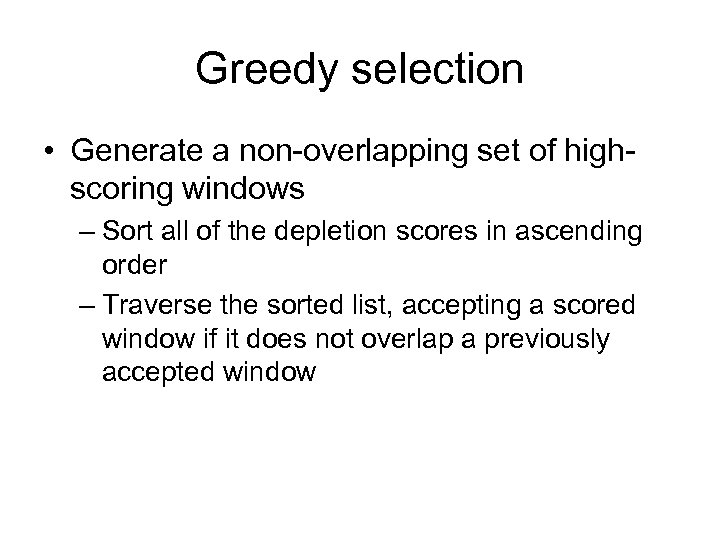 Greedy selection

• Generate a non-overlapping set of high-scoring windows

– Sort all of the depletion scores in ascending order

– Traverse the sorted list, accepting a scored window if it does not overlap a previously accepted window